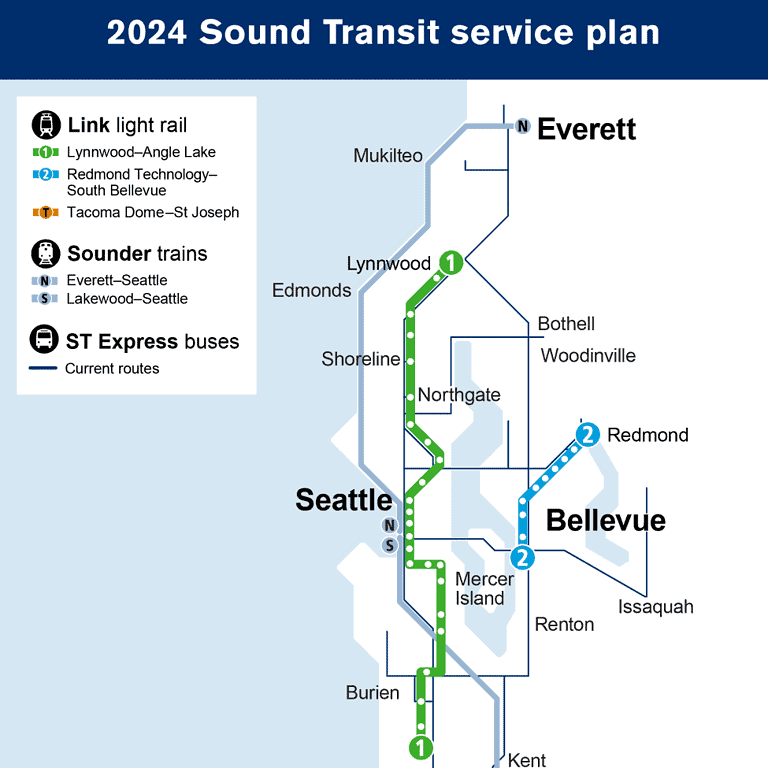 2024 Sound Transit service plan

Link light rail
1 Lynnwood–Angle Lake
2 Redmond Technology–South Bellevue
T Tacoma Dome–St Joseph

Sounder trains
N Everett–Seattle
S Lakewood–Seattle

ST Express buses
Current routes

N Everett
Mukilteo
Lynnwood 1
Edmonds
Bothell
Woodinville
Shoreline
Northgate
2 Redmond
Seattle
N
S
Bellevue
2
Mercer Island
Issaquah
Renton
Burien
1
Kent